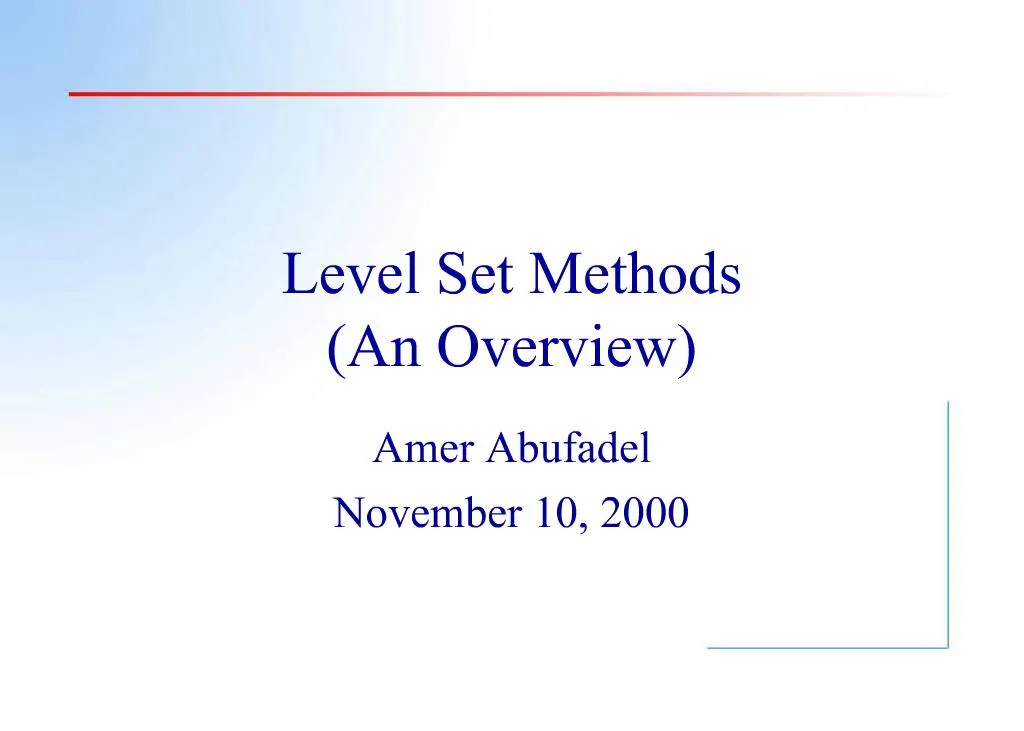 Level Set Methods
(An Overview)

Amer Abufadel

November 10, 2000